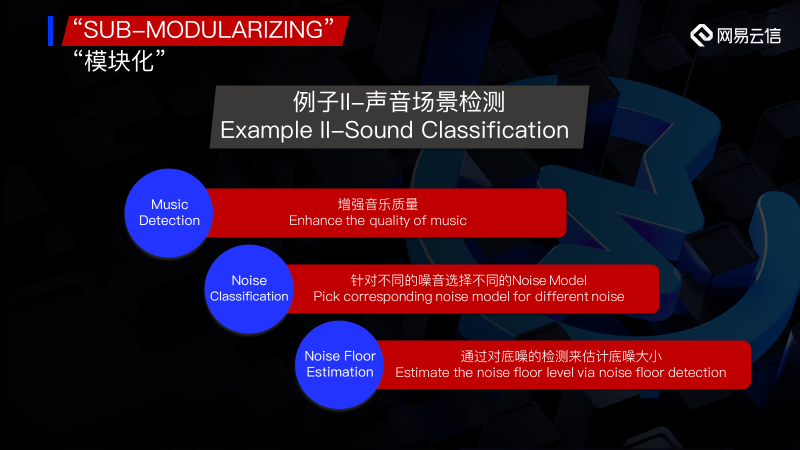 “SUB-MODULARIZING”
“模块化”

网易云信

例子II-声音场景检测
Example II-Sound Classification

Music Detection

增强音乐质量
Enhance the quality of music

Noise Classification

针对不同的噪音选择不同的Noise Model
Pick corresponding noise model for different noise

Noise Floor Estimation

通过对底噪的检测来估计底噪大小
Estimate the noise floor level via noise floor detection